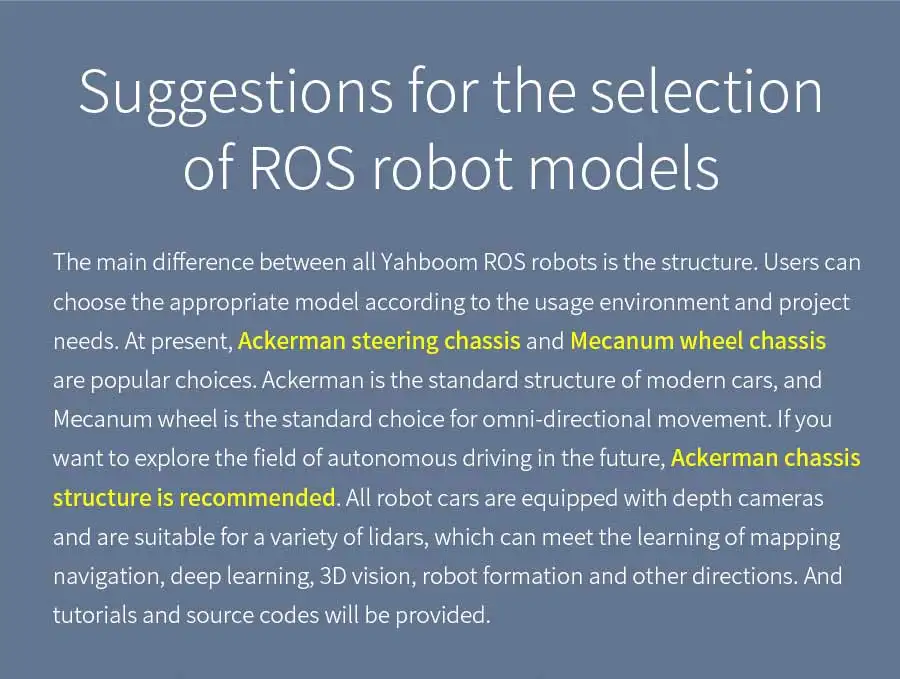 Suggestions for the selection of ROS robot models

The main difference between all Yahboom ROS robots is the structure. Users can choose the appropriate model according to the usage environment and project needs. At present, Ackerman steering chassis and Mecanum wheel chassis are popular choices. Ackerman is the standard structure of modern cars, and Mecanum wheel is the standard choice for omni-directional movement. If you want to explore the field of autonomous driving in the future, Ackerman chassis structure is recommended. All robot cars are equipped with depth cameras and are suitable for a variety of lidars, which can meet the learning of mapping navigation, deep learning, 3D vision, robot formation and other directions. And tutorials and source codes will be provided.